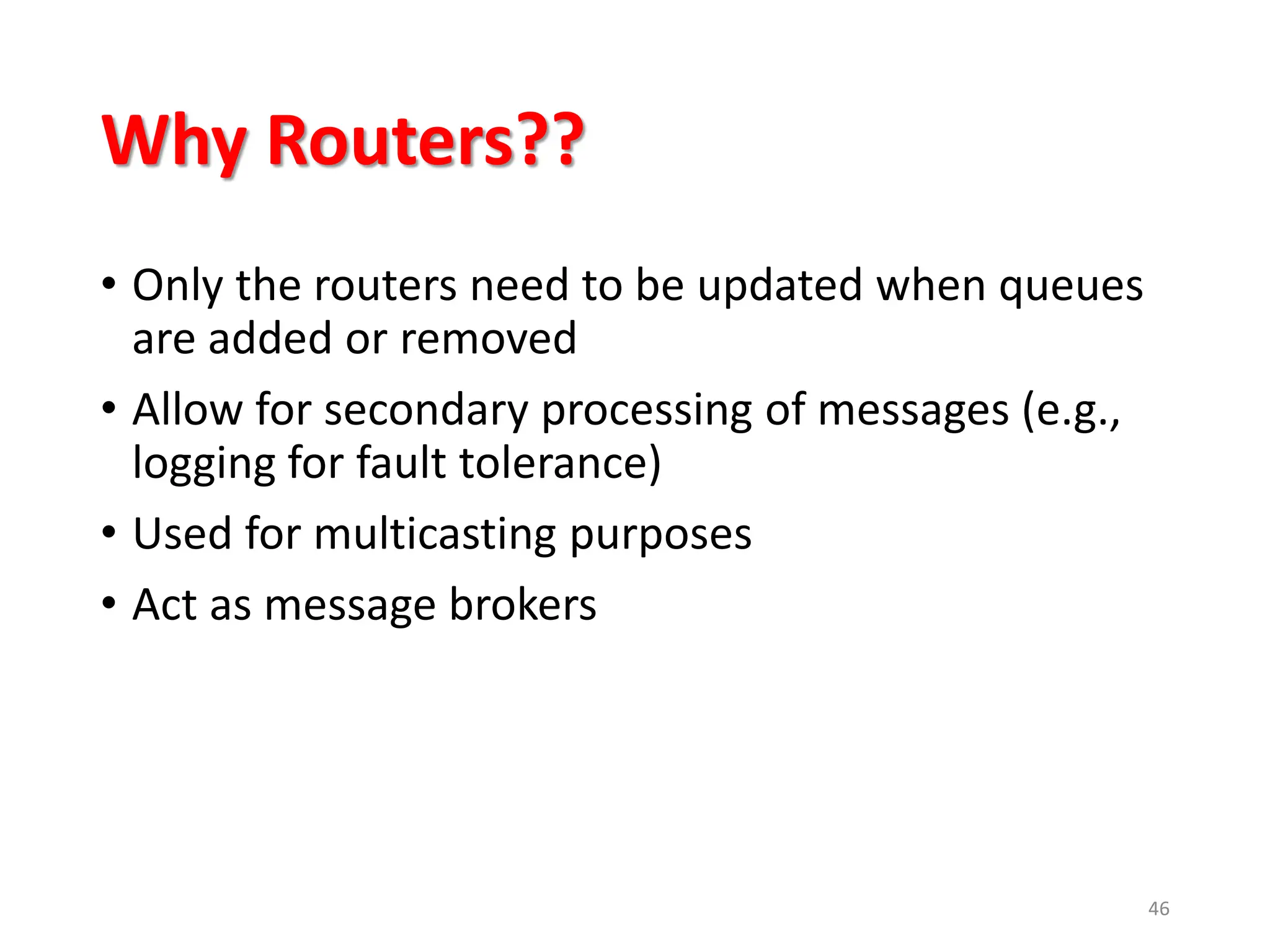 Why Routers??

• Only the routers need to be updated when queues are added or removed

• Allow for secondary processing of messages (e.g., logging for fault tolerance)

• Used for multicasting purposes

• Act as message brokers

46